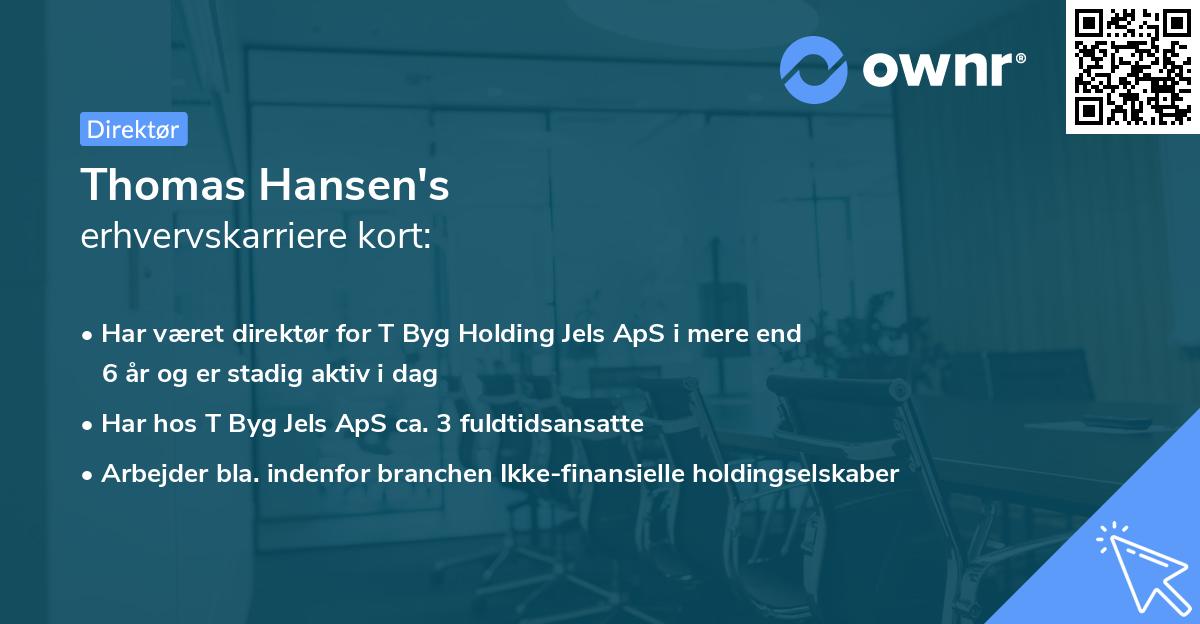 ownr®

Direktør

Thomas Hansen's
erhvervskarriere kort:

• Har været direktør for T Byg Holding Jels ApS i mere end 6 år og er stadig aktiv i dag
• Har hos T Byg Jels ApS ca. 3 fuldtidsansatte
• Arbejder bla. indenfor branchen Ikke-finansielle holdingselskaber